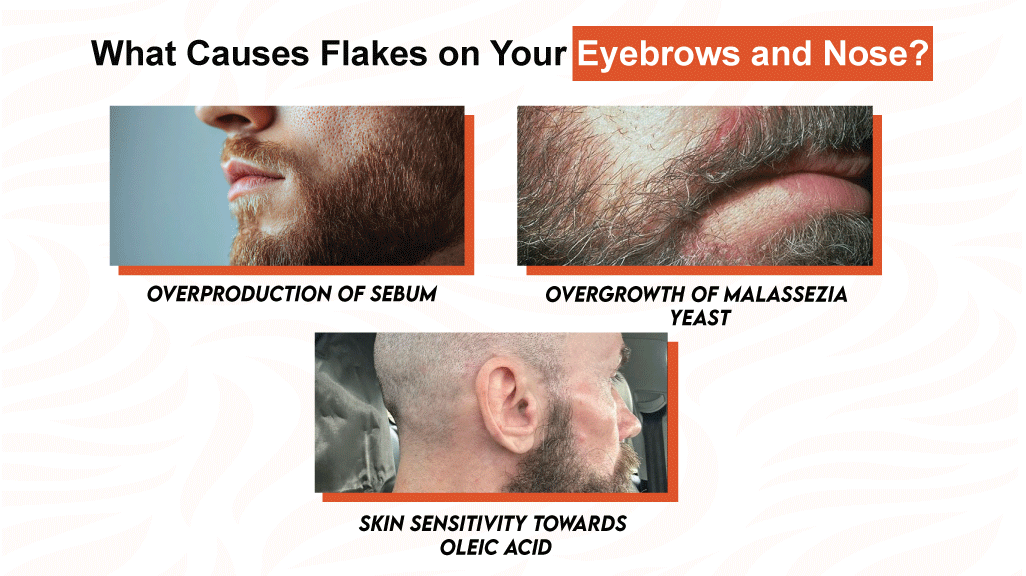 What Causes Flakes on Your Eyebrows and Nose?

OVERPRODUCTION OF SEBUM

OVERGROWTH OF MALASSEZIA YEAST

SKIN SENSITIVITY TOWARDS OLEIC ACID